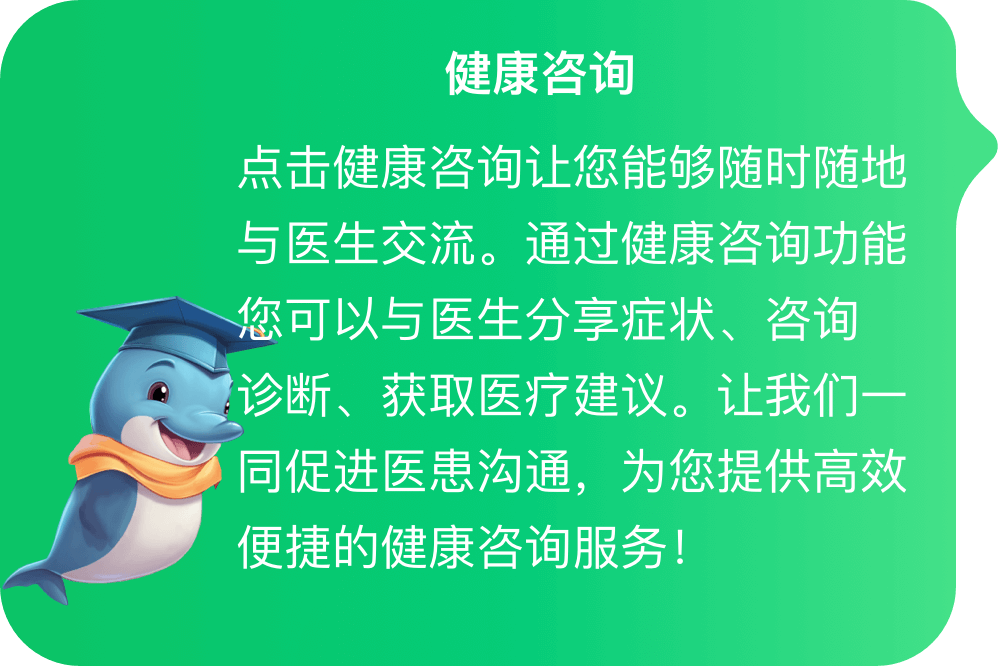 健康咨询

点击健康咨询让您能够随时随地与医生交流。通过健康咨询功能您可以与医生分享症状、咨询诊断、获取医疗建议。让我们一同促进医患沟通，为您提供高效便捷的健康咨询服务！